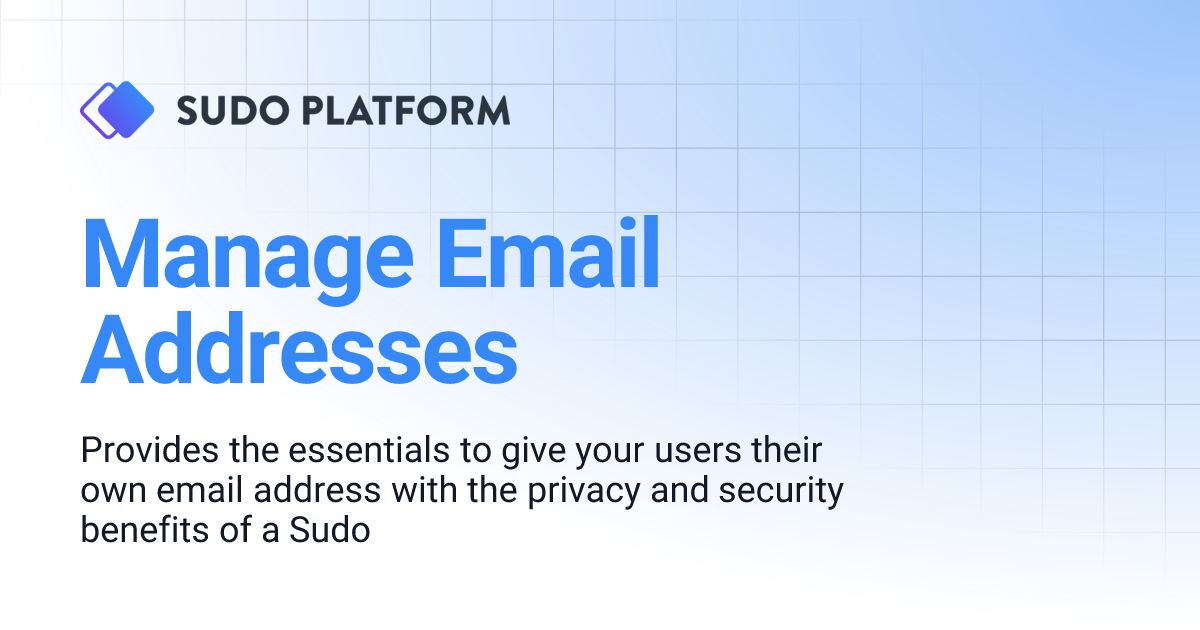 SUDO PLATFORM

Manage Email Addresses

Provides the essentials to give your users their own email address with the privacy and security benefits of a Sudo